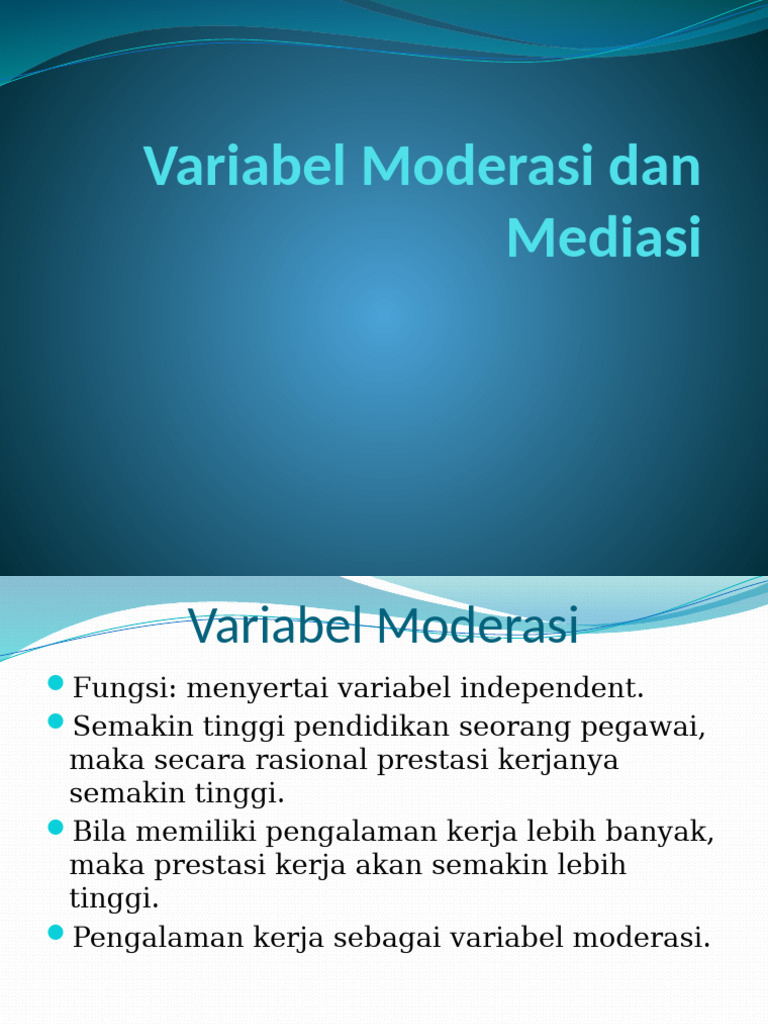 Variabel Moderasi dan Mediasi

Variabel Moderasi

Fungsi: menyertai variabel independent.

Semakin tinggi pendidikan seorang pegawai, maka secara rasional prestasi kerjanya semakin tinggi.

Bila memiliki pengalaman kerja lebih banyak, maka prestasi kerja akan semakin lebih tinggi.

Pengalaman kerja sebagai variabel moderasi.